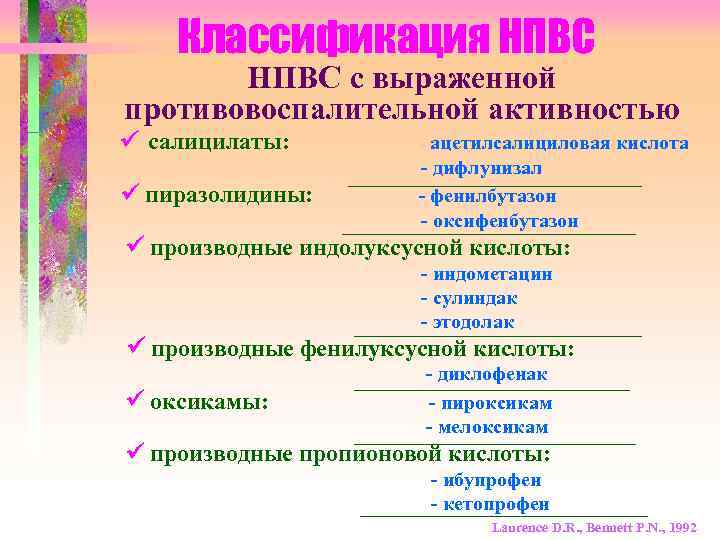 Классификация НПВС

НПВС с выраженной противовоспалительной активностью

✓ салицилаты: - ацетилсалициловая кислота
- дифлунизал

✓ пиразолидины: - фенилбутазон
- оксифенбутазон

✓ производные индолуксусной кислоты:
- индометацин
- сулиндак
- этодолак

✓ производные фенилуксусной кислоты:
- диклофенак

✓ оксикамы: - пироксикам
- мелоксикам

✓ производные пропионовой кислоты:
- ибупрофен
- кетопрофен

Laurence D.R., Bennett P.N., 1992